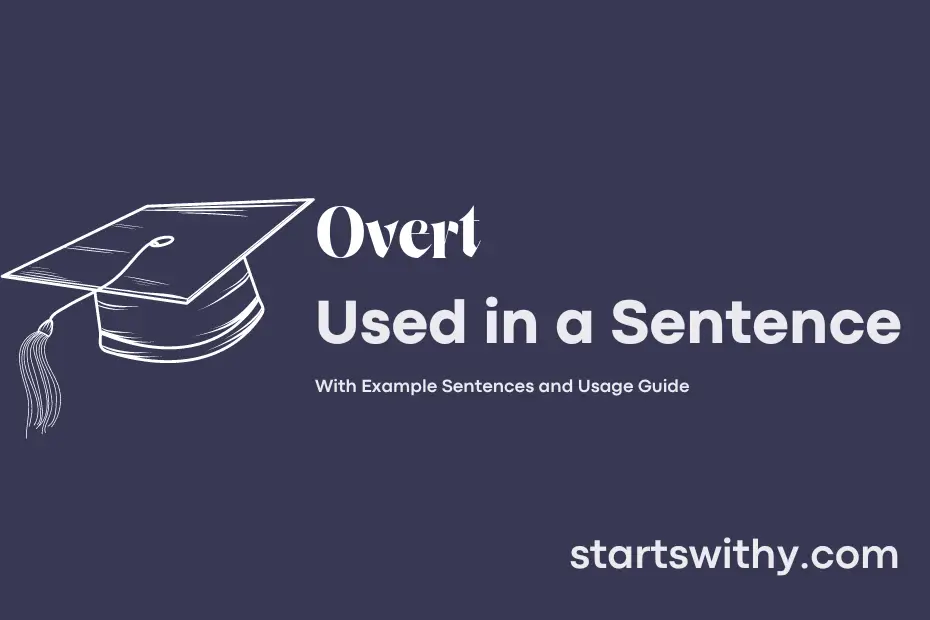 Overt
Used in a Sentence

With Example Sentences and Usage Guide

startswithy.com